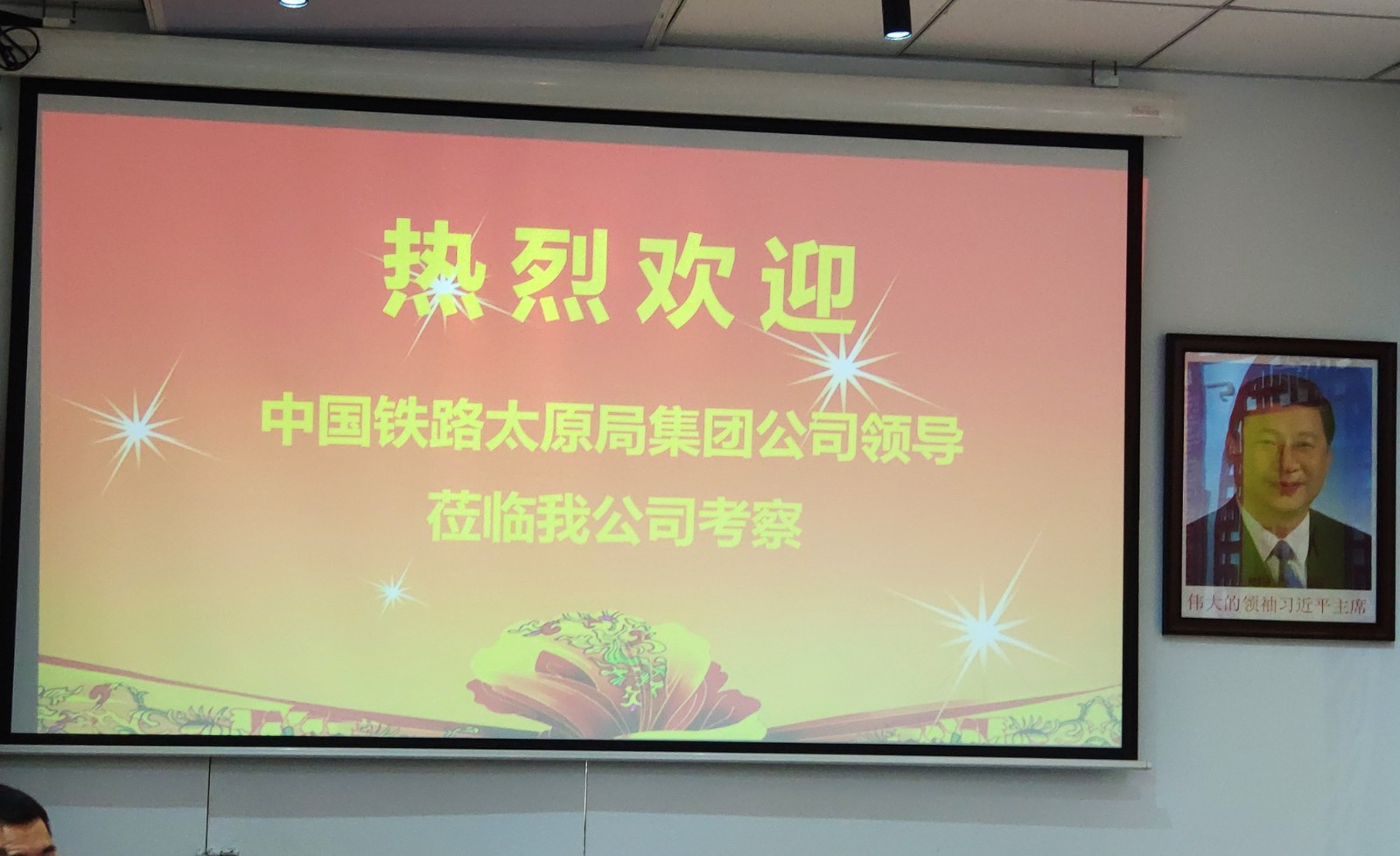 热烈欢迎

中国铁路太原局集团公司领导
莅临我公司考察

伟大的领袖习近平主席